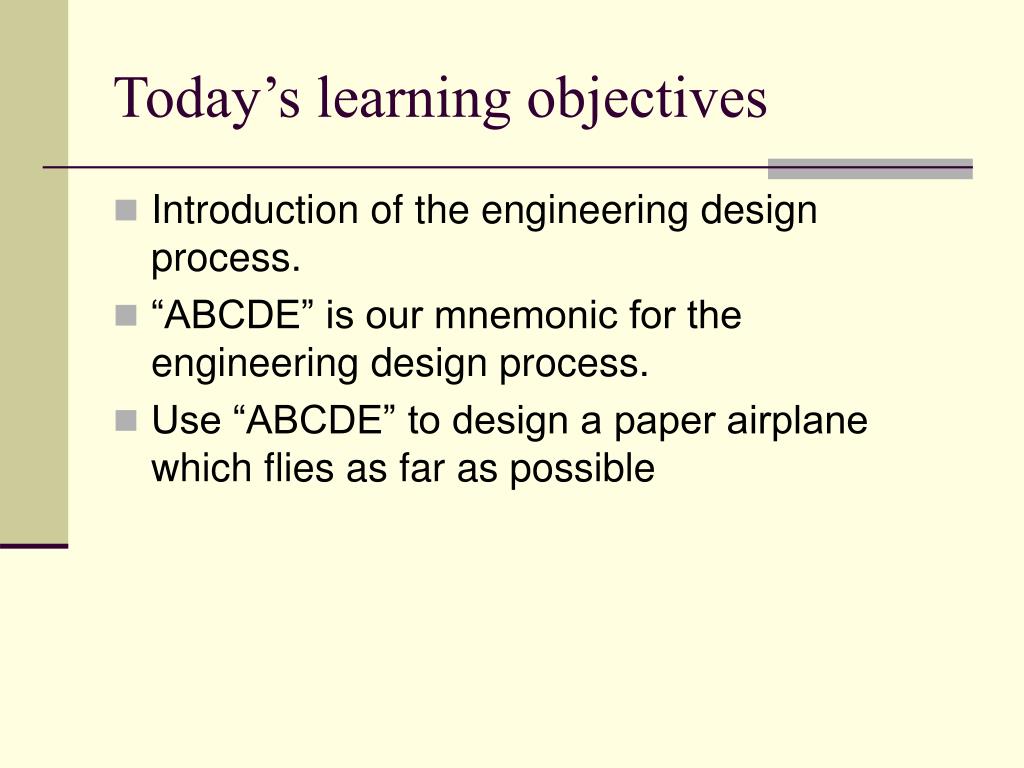 Today’s learning objectives

Introduction of the engineering design process.

“ABCDE” is our mnemonic for the engineering design process.

Use “ABCDE” to design a paper airplane which flies as far as possible